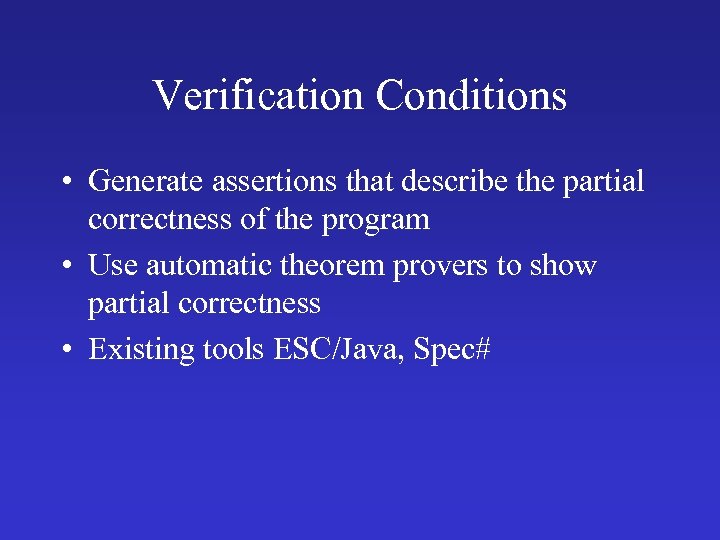 Verification Conditions

• Generate assertions that describe the partial correctness of the program
• Use automatic theorem provers to show partial correctness
• Existing tools ESC/Java, Spec#